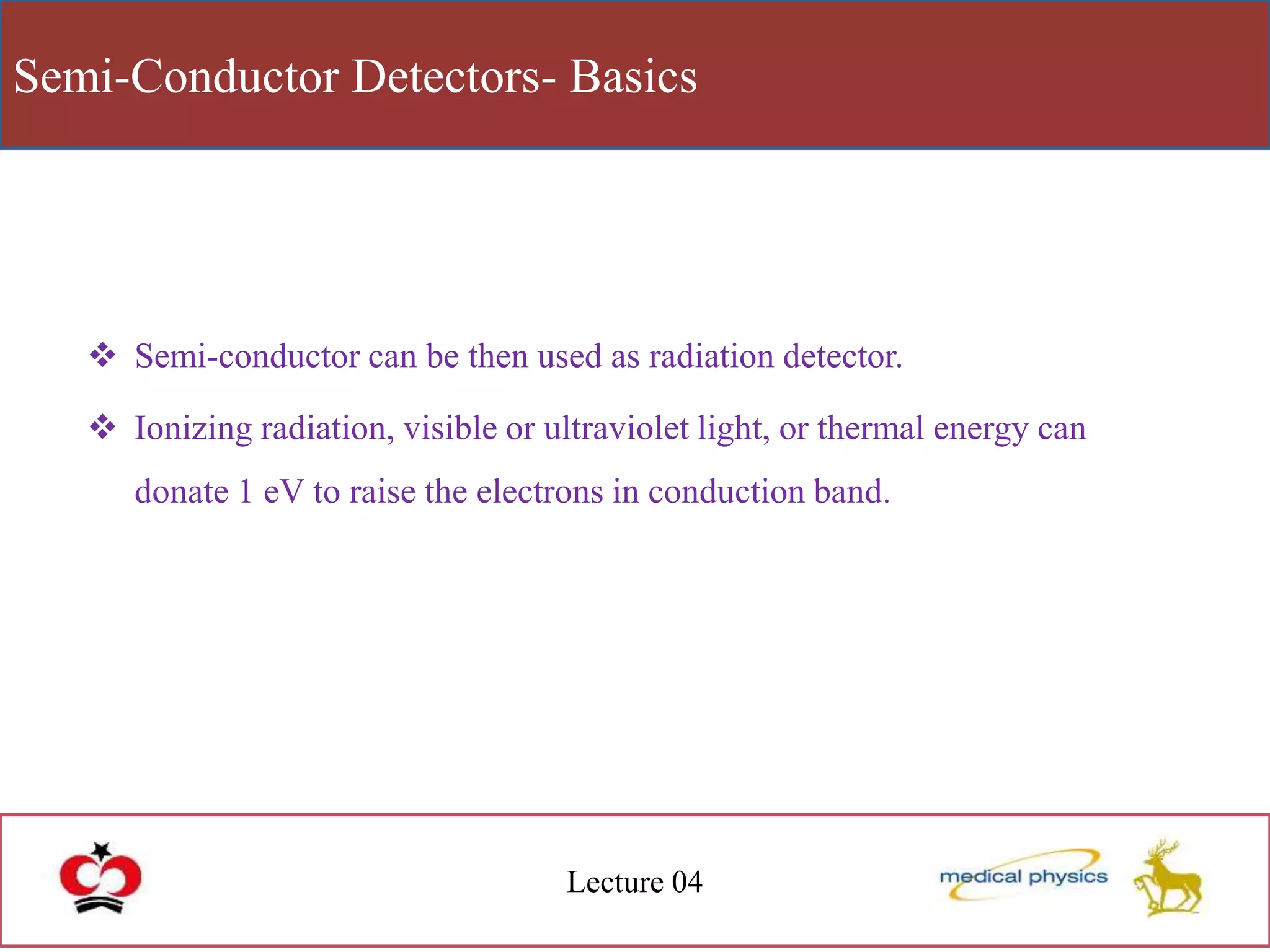 Semi-Conductor Detectors- Basics

❖ Semi-conductor can be then used as radiation detector.

❖ Ionizing radiation, visible or ultraviolet light, or thermal energy can donate 1 eV to raise the electrons in conduction band.

Lecture 04

medical physics